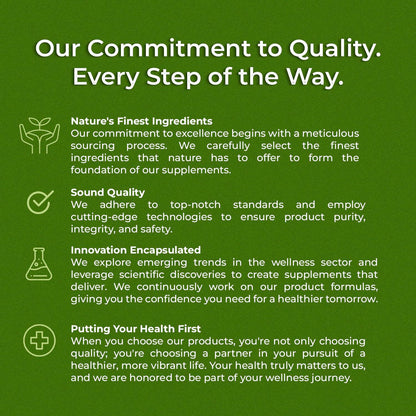 Our Commitment to Quality. Every Step of the Way.

Nature's Finest Ingredients
Our commitment to excellence begins with a meticulous sourcing process. We carefully select the finest ingredients that nature has to offer to form the foundation of our supplements.

Sound Quality
We adhere to top-notch standards and employ cutting-edge technologies to ensure product purity, integrity, and safety.

Innovation Encapsulated
We explore emerging trends in the wellness sector and leverage scientific discoveries to create supplements that deliver. We continuously work on our product formulas, giving you the confidence you need for a healthier tomorrow.

Putting Your Health First
When you choose our products, you're not only choosing quality; you're choosing a partner in your pursuit of a healthier, more vibrant life. Your health truly matters to us, and we are honored to be part of your wellness journey.